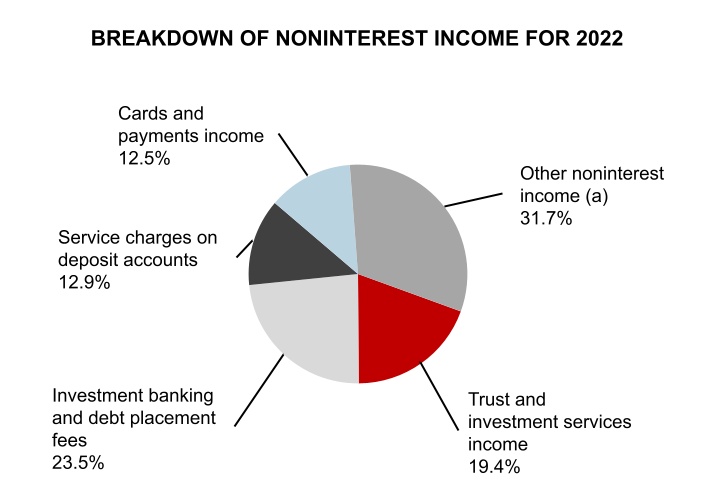 BREAKDOWN OF NONINTEREST INCOME FOR 2022

Cards and payments income
12.5%

Other noninterest income (a)
31.7%

Service charges on deposit accounts
12.9%

Investment banking and debt placement fees
23.5%

Trust and investment services income
19.4%